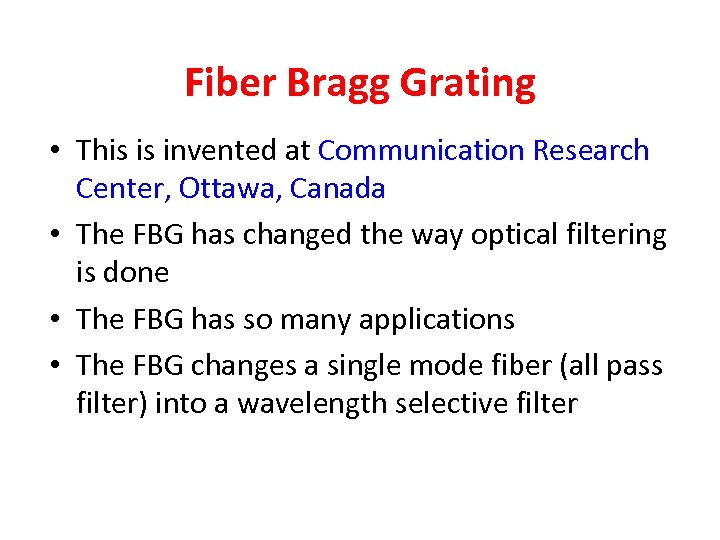 Fiber Bragg Grating

• This is invented at Communication Research Center, Ottawa, Canada
• The FBG has changed the way optical filtering is done
• The FBG has so many applications
• The FBG changes a single mode fiber (all pass filter) into a wavelength selective filter